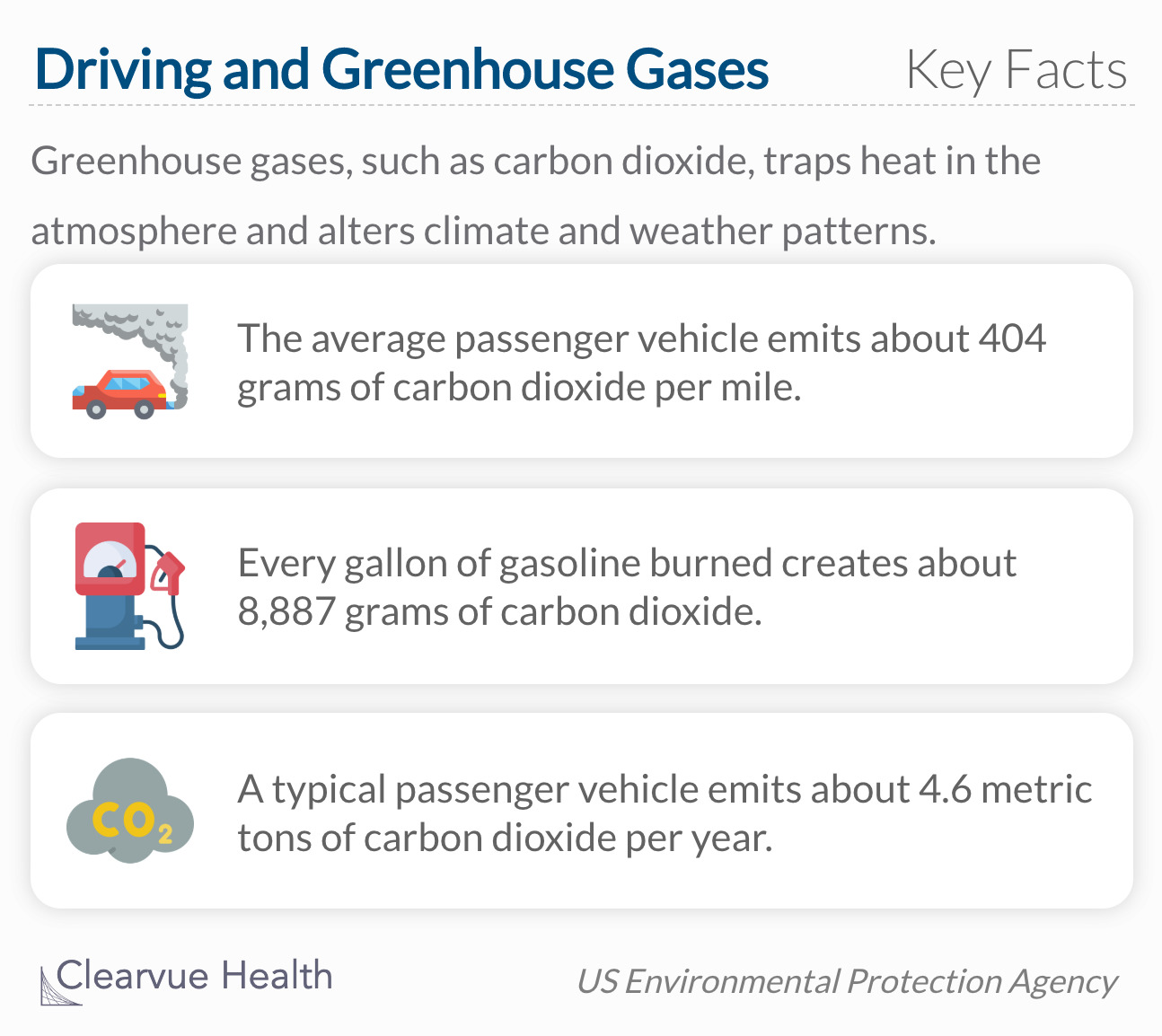 Driving and Greenhouse Gases

Key Facts

Greenhouse gases, such as carbon dioxide, traps heat in the atmosphere and alters climate and weather patterns.

The average passenger vehicle emits about 404 grams of carbon dioxide per mile.

Every gallon of gasoline burned creates about 8,887 grams of carbon dioxide.

$CO_2$

A typical passenger vehicle emits about 4.6 metric tons of carbon dioxide per year.

Clearvue Health

US Environmental Protection Agency